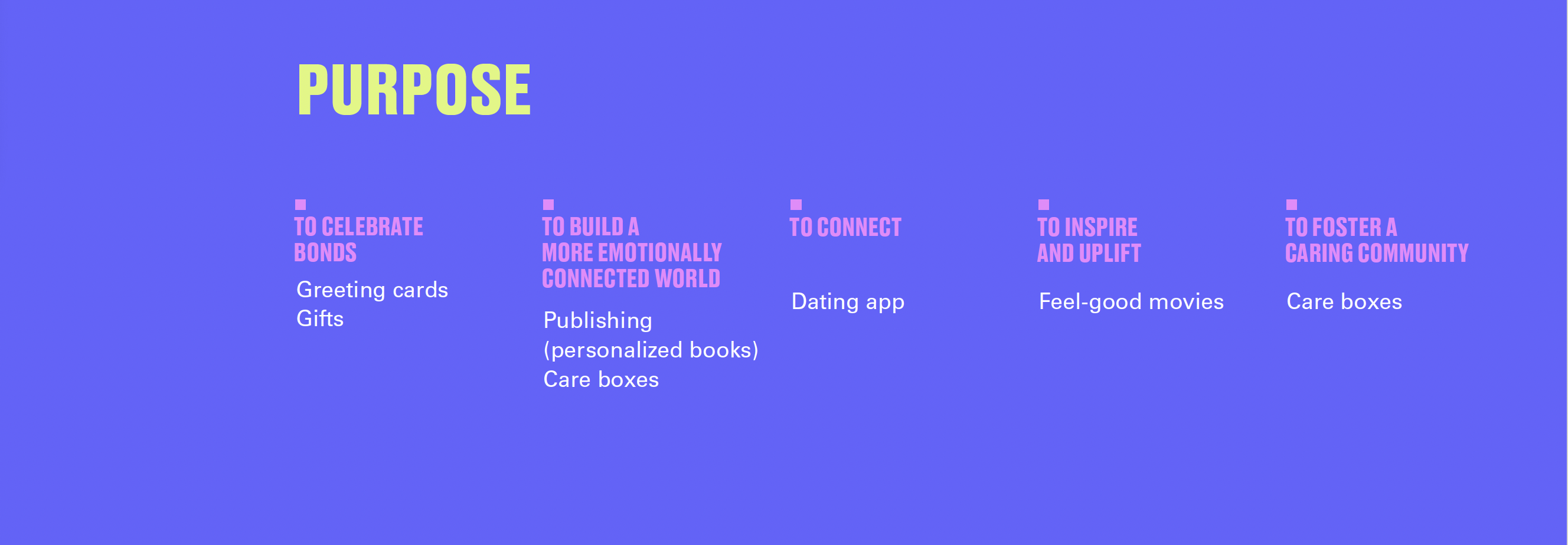 PURPOSE

TO CELEBRATE BONDS

Greeting cards
Gifts

TO BUILD A MORE EMOTIONALLY CONNECTED WORLD

Publishing (personalized books)
Care boxes

TO CONNECT

Dating app

TO INSPIRE AND UPLIFT

Feel-good movies

TO FOSTER A CARING COMMUNITY

Care boxes